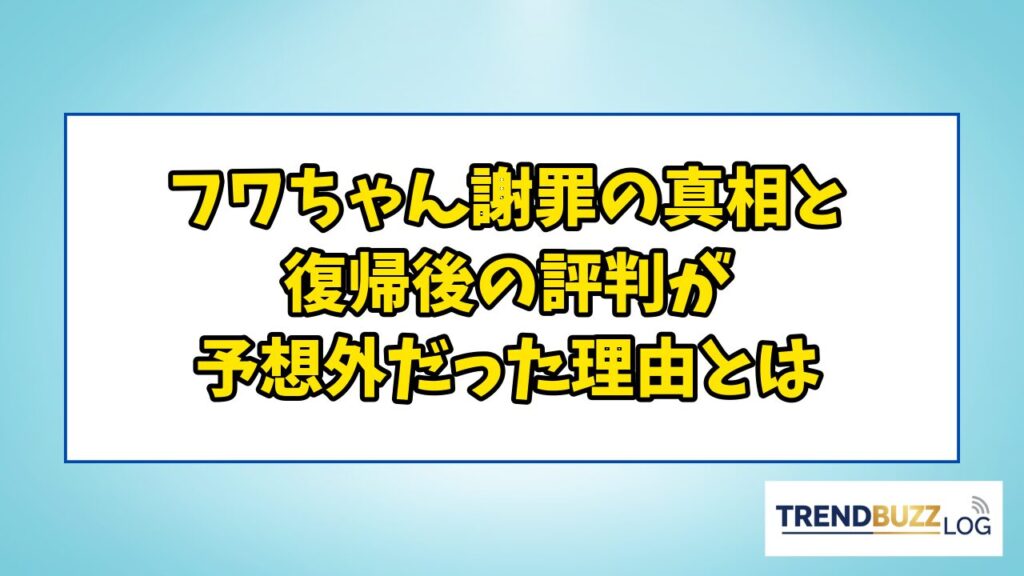 フワちゃん謝罪の真相と
復帰後の評判が
予想外だった理由とは

TRENDBUZZ LOG